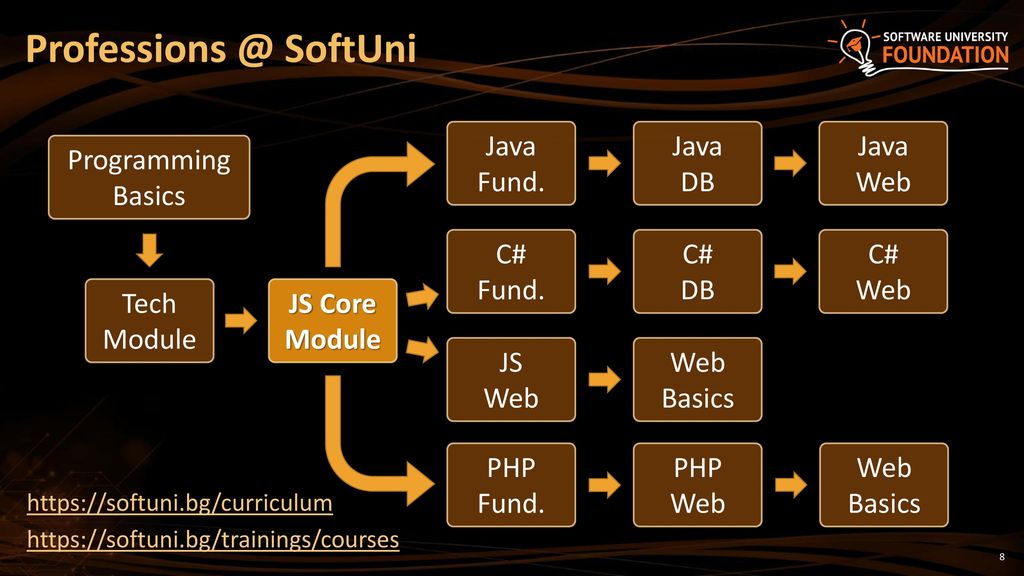 Professions @ SoftUni

SOFTWARE UNIVERSITY FOUNDATION

Programming Basics

Tech Module

JS Core Module

Java Fund.

Java DB

Java Web

C# Fund.

C# DB

C# Web

JS Web

Web Basics

PHP Fund.

PHP Web

Web Basics

https://softuni.bg/curriculum

https://softuni.bg/trainings/courses

8